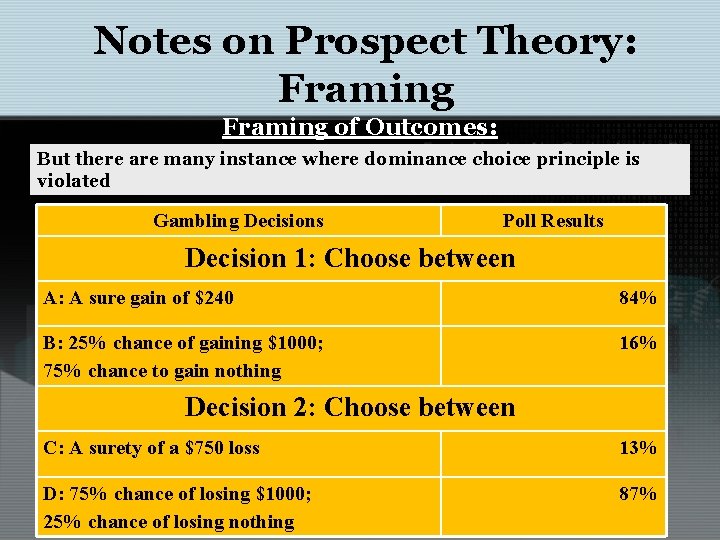 Notes on Prospect Theory: Framing

Framing of Outcomes:

But there are many instance where dominance choice principle is violated

| Gambling Decisions | Poll Results |
|---|---|
| Decision 1: Choose between | |
| A: A sure gain of \$240 | 84% |
| B: 25% chance of gaining \$1000; 75% chance to gain nothing | 16% |
| Decision 2: Choose between | |
| C: A surety of a \$750 loss | 13% |
| D: 75% chance of losing \$1000; 25% chance of losing nothing | 87% |